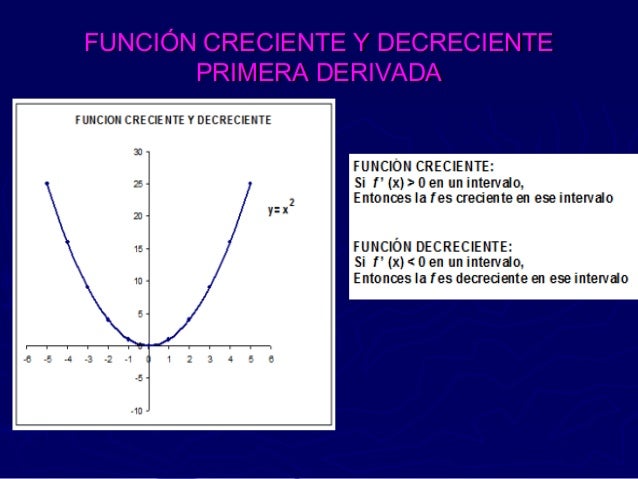 FUNCIÓN CRECIENTE Y DECRECIENTE
PRIMERA DERIVADA

FUNCION CRECIENTE Y DECRECIENTE

30
25
20
15
10
5
0
-5
-10

-6 -5 -4 -3 -2 -1 0 1 2 3 4 5 6

$y = x^2$

FUNCIÓN CRECIENTE:
Si $f'(x) > 0$ en un intervalo,
Entonces la $f$ es creciente en ese intervalo

FUNCIÓN DECRECIENTE:
Si $f'(x) < 0$ en un intervalo,
Entonces la $f$ es decreciente en ese intervalo